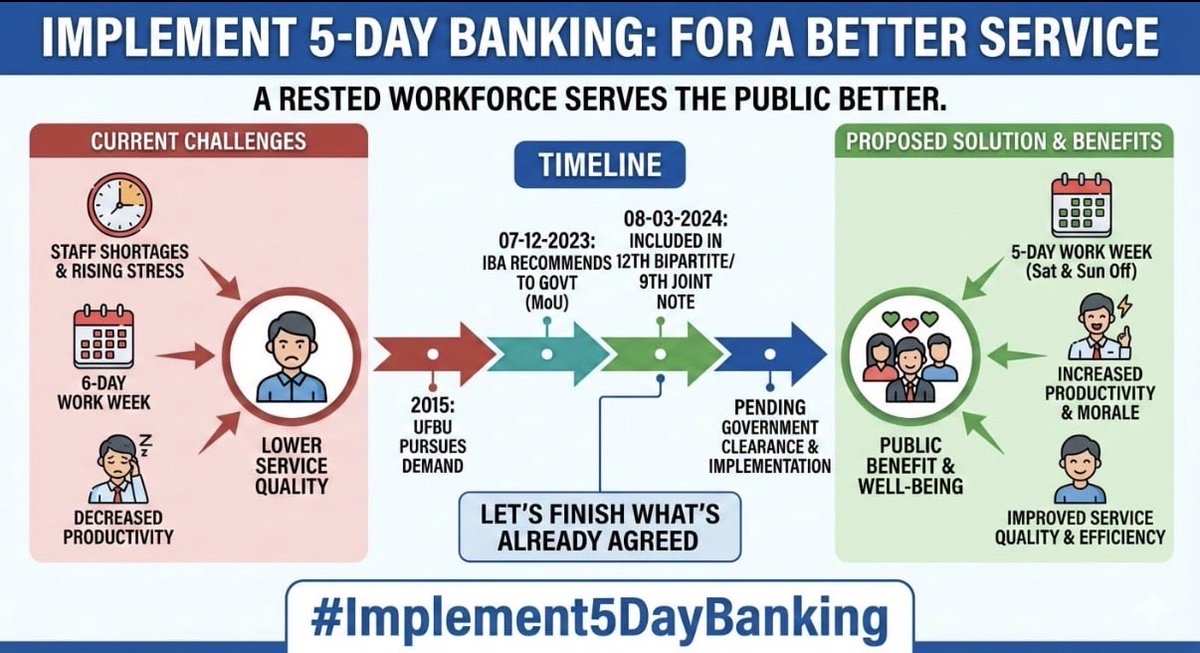 IMPLEMENT 5-DAY BANKING: FOR A BETTER SERVICE

A RESTED WORKFORCE SERVES THE PUBLIC BETTER.

CURRENT CHALLENGES

STAFF SHORTAGES & RISING STRESS

6-DAY WORK WEEK

DECREASED PRODUCTIVITY

LOWER SERVICE QUALITY

TIMELINE

2015: UFBU PURSUES DEMAND

07-12-2023: IBA RECOMMENDS TO GOVT (MoU)

08-03-2024: INCLUDED IN 12TH BIPARTITE/ 9TH JOINT NOTE

PENDING GOVERNMENT CLEARANCE & IMPLEMENTATION

LET'S FINISH WHAT'S ALREADY AGREED

PROPOSED SOLUTION & BENEFITS

5-DAY WORK WEEK (Sat & Sun Off)

INCREASED PRODUCTIVITY & MORALE

IMPROVED SERVICE QUALITY & EFFICIENCY

PUBLIC BENEFIT & WELL-BEING

#Implement5DayBanking